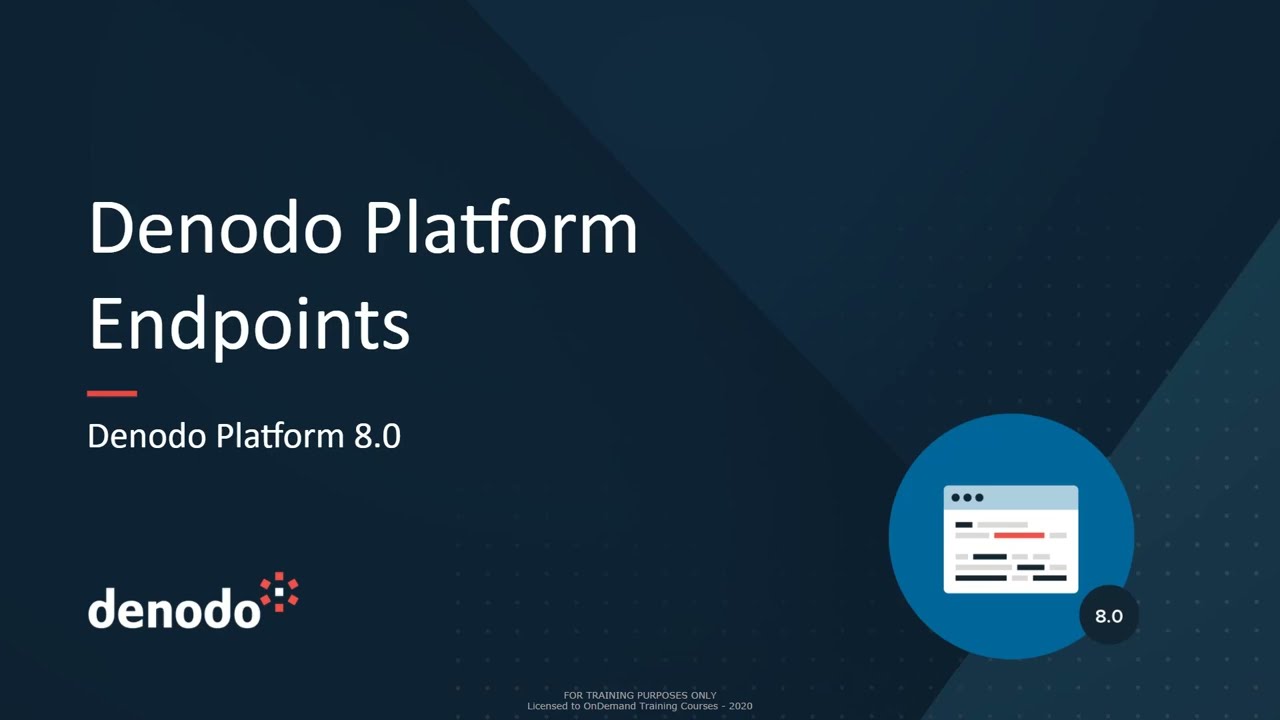 Denodo Platform Endpoints

Denodo Platform 8.0

denodo

8.0

FOR TRAINING PURPOSES ONLY
Licensed to OnDemand Training Courses - 2020